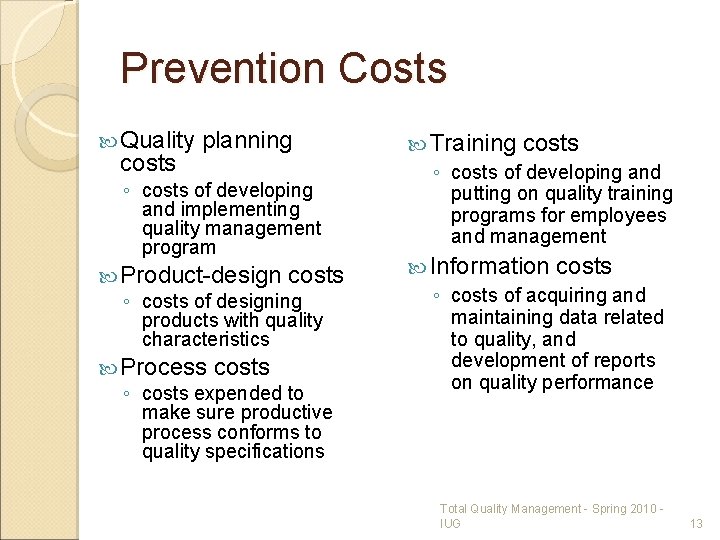 Prevention Costs

Quality planning costs
◦ costs of developing and implementing quality management program

Product-design costs
◦ costs of designing products with quality characteristics

Process costs
◦ costs expended to make sure productive process conforms to quality specifications

Training costs
◦ costs of developing and putting on quality training programs for employees and management

Information costs
◦ costs of acquiring and maintaining data related to quality, and development of reports on quality performance

Total Quality Management - Spring 2010 - IUG

13